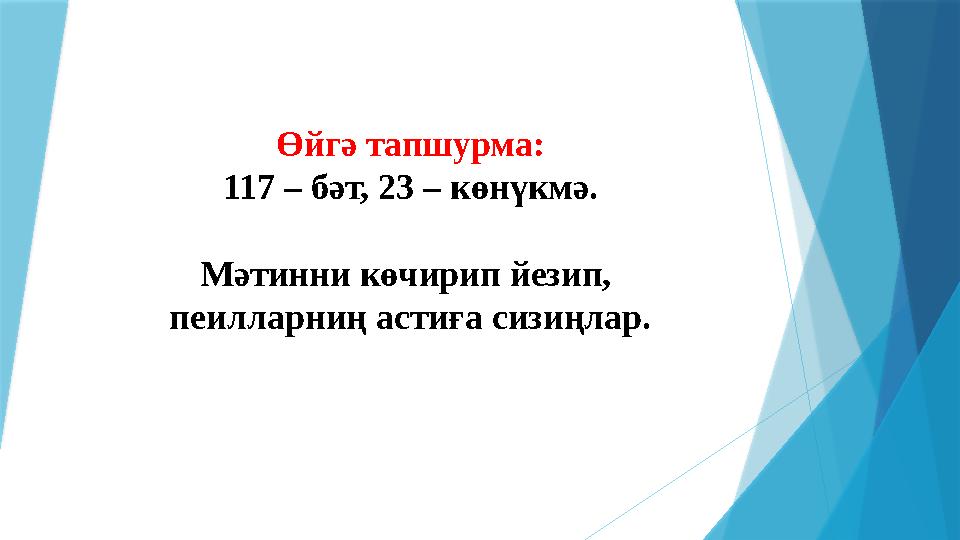 Өйгә тапшурма:
117 – бәт, 23 – көнүкмә.

Мәтинни көчирип йезип, пеилларниң астиға сизиңлар.